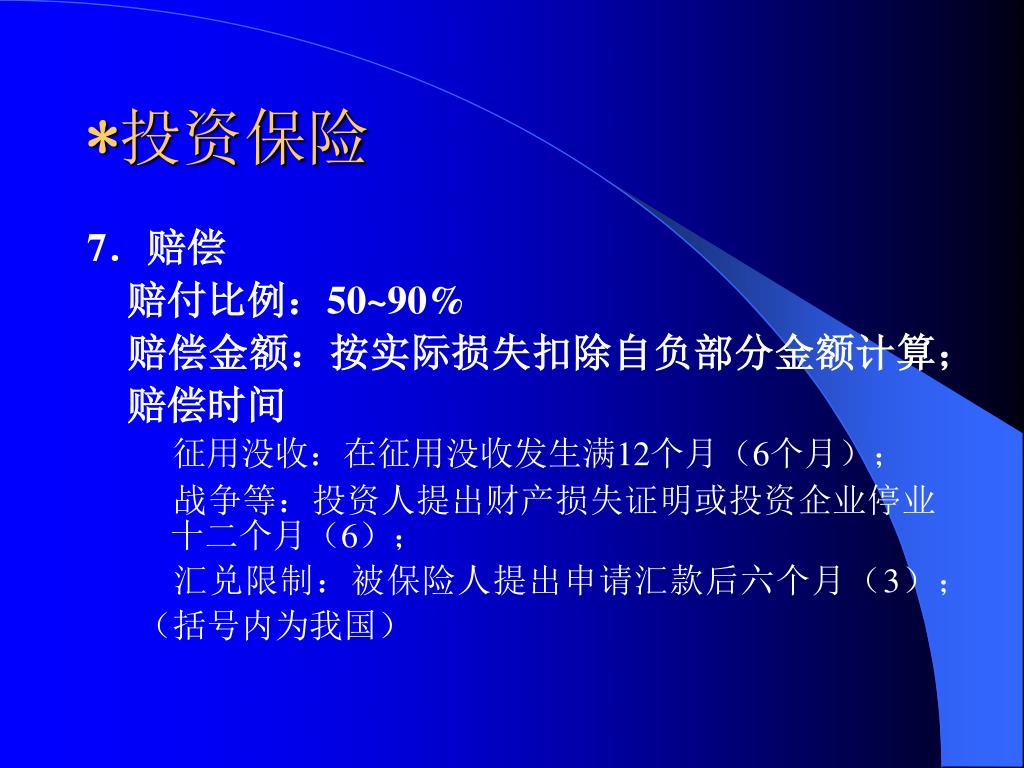 *投资保险

7．赔偿

赔付比例：50~90%

赔偿金额：按实际损失扣除自负部分金额计算；

赔偿时间

征用没收：在征用没收发生满12个月（6个月）；

战争等：投资人提出财产损失证明或投资企业停业十二个月（6）；

汇兑限制：被保险人提出申请汇款后六个月（3）；

（括号内为我国）